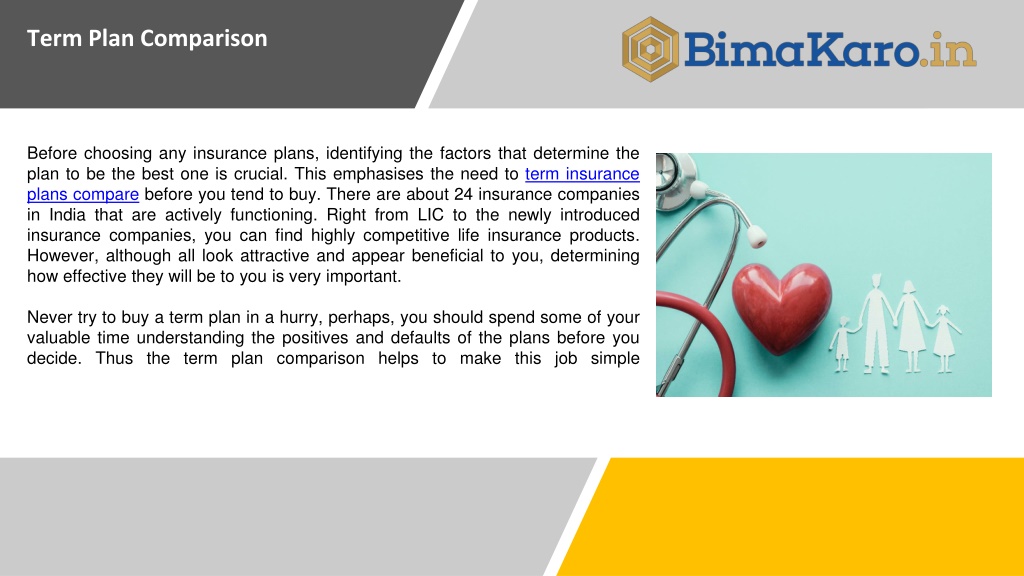 Term Plan Comparison

BimaKaro.in

Before choosing any insurance plans, identifying the factors that determine the plan to be the best one is crucial. This emphasises the need to term insurance plans compare before you tend to buy. There are about 24 insurance companies in India that are actively functioning. Right from LIC to the newly introduced insurance companies, you can find highly competitive life insurance products. However, although all look attractive and appear beneficial to you, determining how effective they will be to you is very important.

Never try to buy a term plan in a hurry, perhaps, you should spend some of your valuable time understanding the positives and defaults of the plans before you decide. Thus the term plan comparison helps to make this job simple